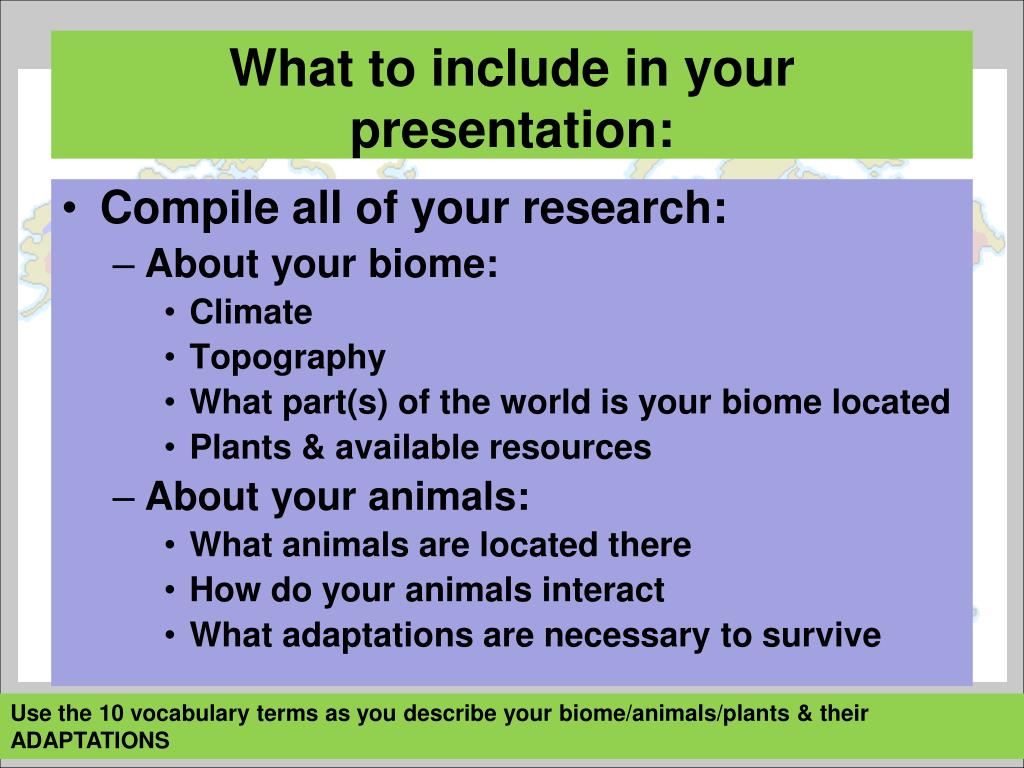 What to include in your presentation:

• Compile all of your research:
– About your biome:
• Climate
• Topography
• What part(s) of the world is your biome located
• Plants & available resources
– About your animals:
• What animals are located there
• How do your animals interact
• What adaptations are necessary to survive

Use the 10 vocabulary terms as you describe your biome/animals/plants & their ADAPTATIONS